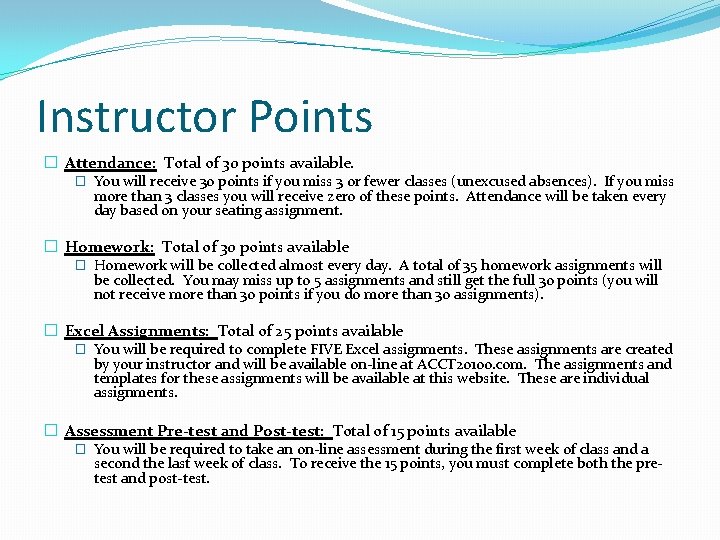 Instructor Points

Attendance: Total of 30 points available.

You will receive 30 points if you miss 3 or fewer classes (unexcused absences). If you miss more than 3 classes you will receive zero of these points. Attendance will be taken every day based on your seating assignment.

Homework: Total of 30 points available

Homework will be collected almost every day. A total of 35 homework assignments will be collected. You may miss up to 5 assignments and still get the full 30 points (you will not receive more than 30 points if you do more than 30 assignments).

Excel Assignments: Total of 25 points available

You will be required to complete FIVE Excel assignments. These assignments are created by your instructor and will be available on-line at ACCT20100.com. The assignments and templates for these assignments will be available at this website. These are individual assignments.

Assessment Pre-test and Post-test: Total of 15 points available

You will be required to take an on-line assessment during the first week of class and a second the last week of class. To receive the 15 points, you must complete both the pre-test and post-test.